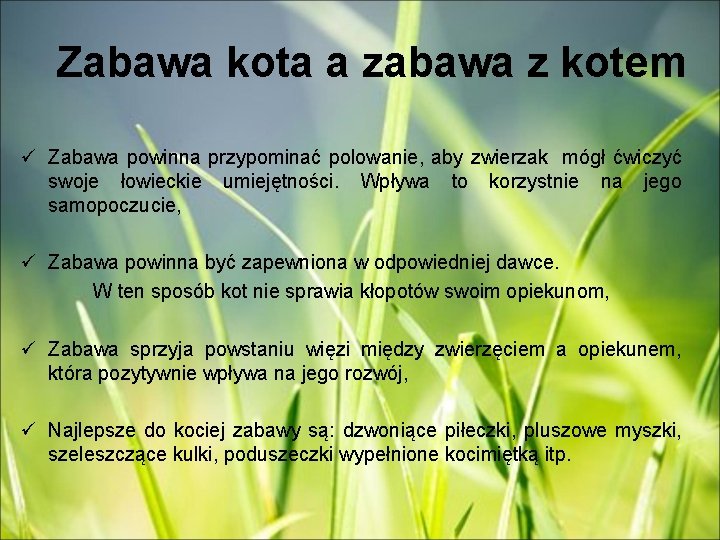 Zabawa kota a zabawa z kotem

✓ Zabawa powinna przypominać polowanie, aby zwierzak mógł ćwiczyć swoje łowieckie umiejętności. Wpływa to korzystnie na jego samopoczucie,

✓ Zabawa powinna być zapewniona w odpowiedniej dawce. W ten sposób kot nie sprawia kłopotów swoim opiekunom,

✓ Zabawa sprzyja powstaniu więzi między zwierzęciem a opiekunem, która pozytywnie wpływa na jego rozwój,

✓ Najlepsze do kociej zabawy są: dzwoniące piłeczki, pluszowe myszki, szeleszczące kulki, poduszeczki wypełnione kocimiętką itp.